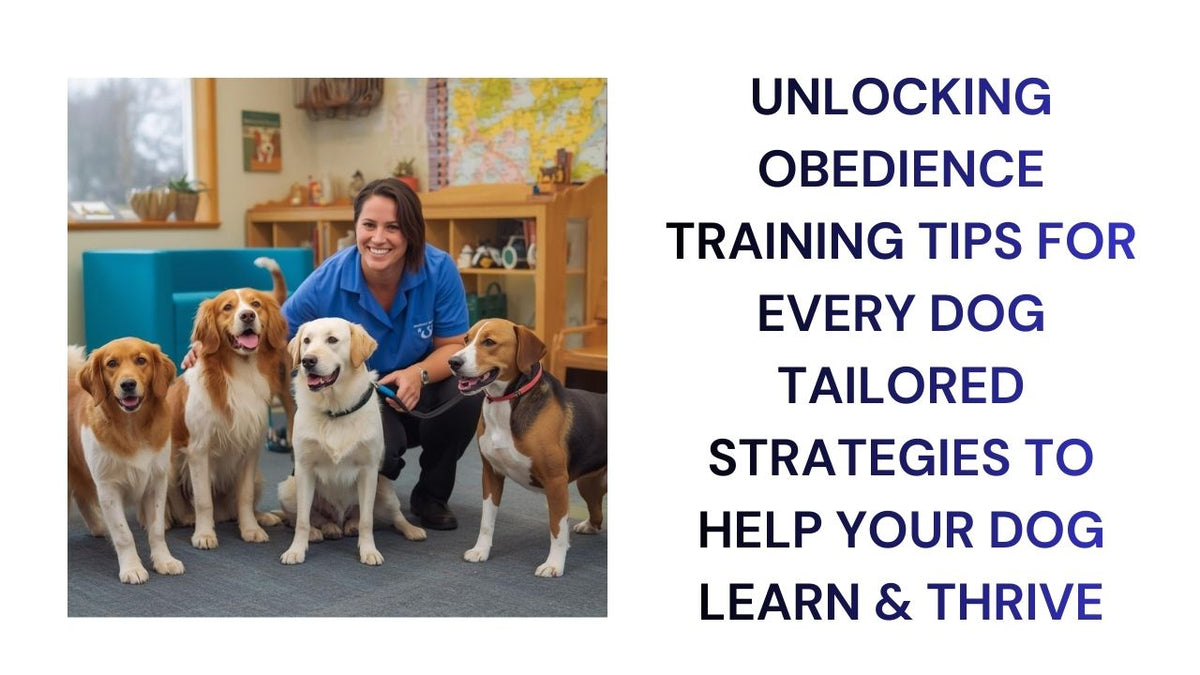 UNLOCKING OBEDIENCE TRAINING TIPS FOR EVERY DOG TAILORED STRATEGIES TO HELP YOUR DOG LEARN & THRIVE